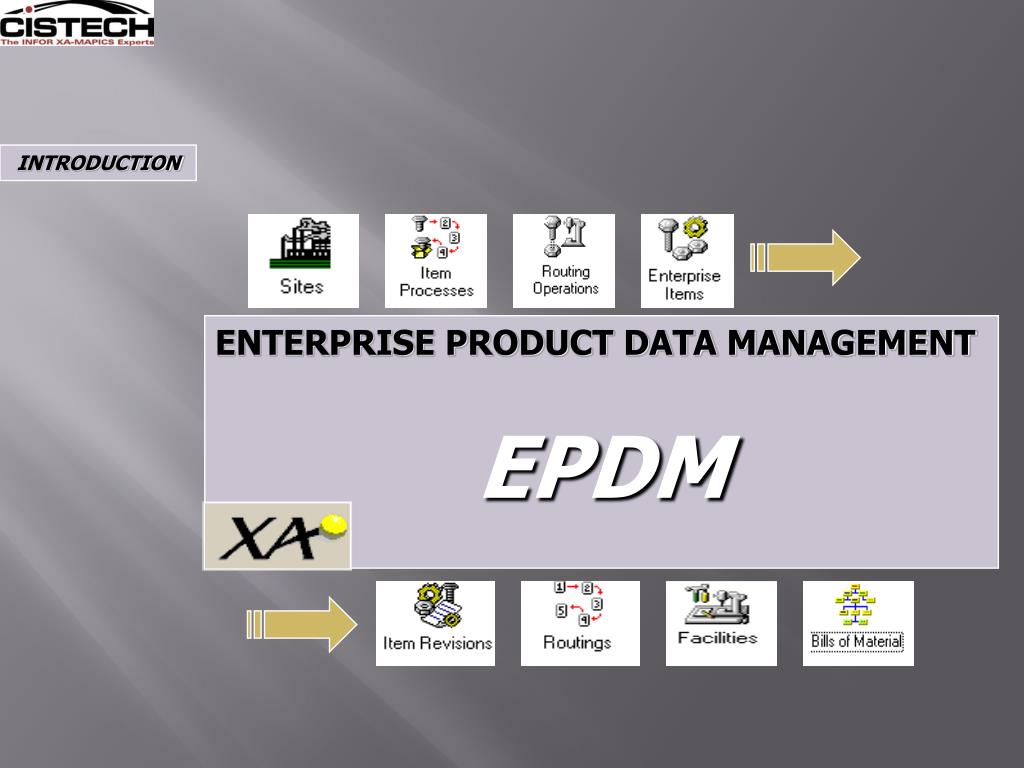 CISTECH
The INFOR XA-MAPICS Experts

INTRODUCTION

Sites

Item Processes

Routing Operations

Enterprise Items

ENTERPRISE PRODUCT DATA MANAGEMENT

EPDM

XA

Item Revisions

Routings

Facilities

Bills of Material